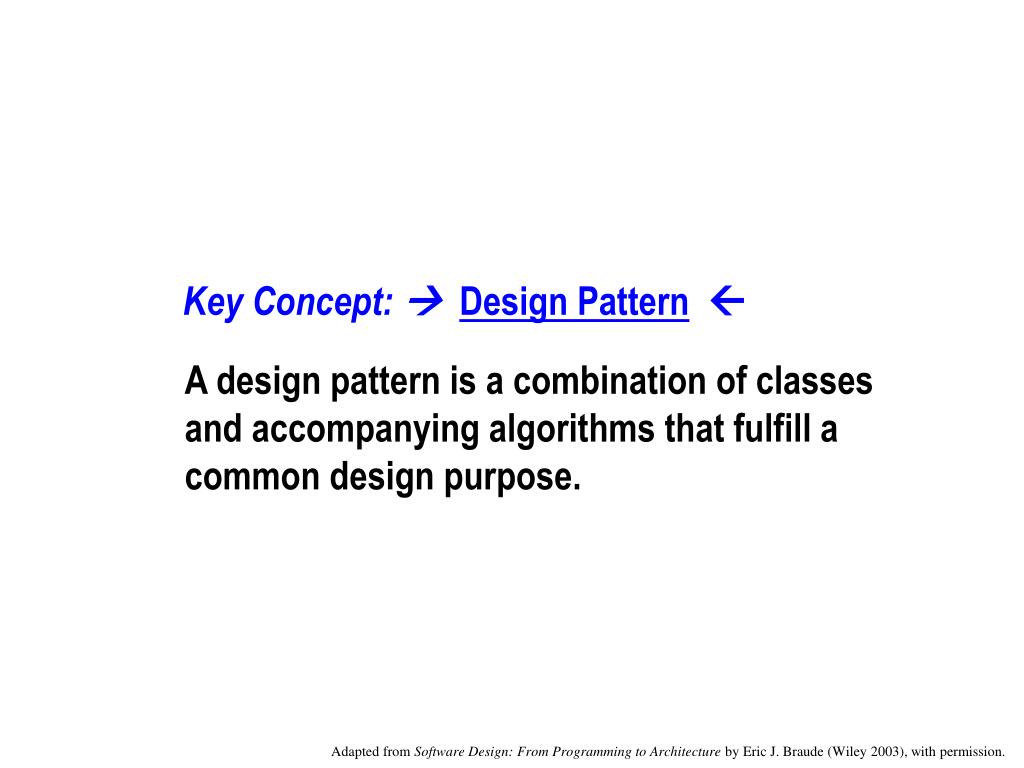 Key Concept: → Design Pattern ←

A design pattern is a combination of classes and accompanying algorithms that fulfill a common design purpose.

Adapted from Software Design: From Programming to Architecture by Eric J. Braude (Wiley 2003), with permission.